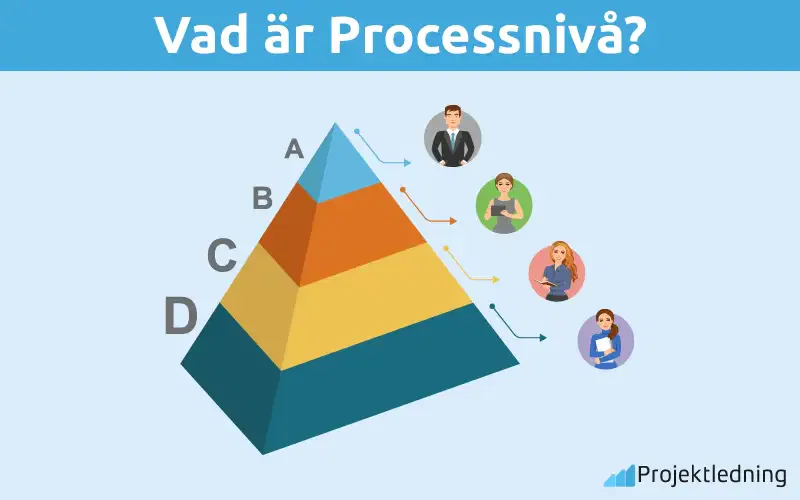 Vad är Processnivå?

A
B
C
D

Projektledning